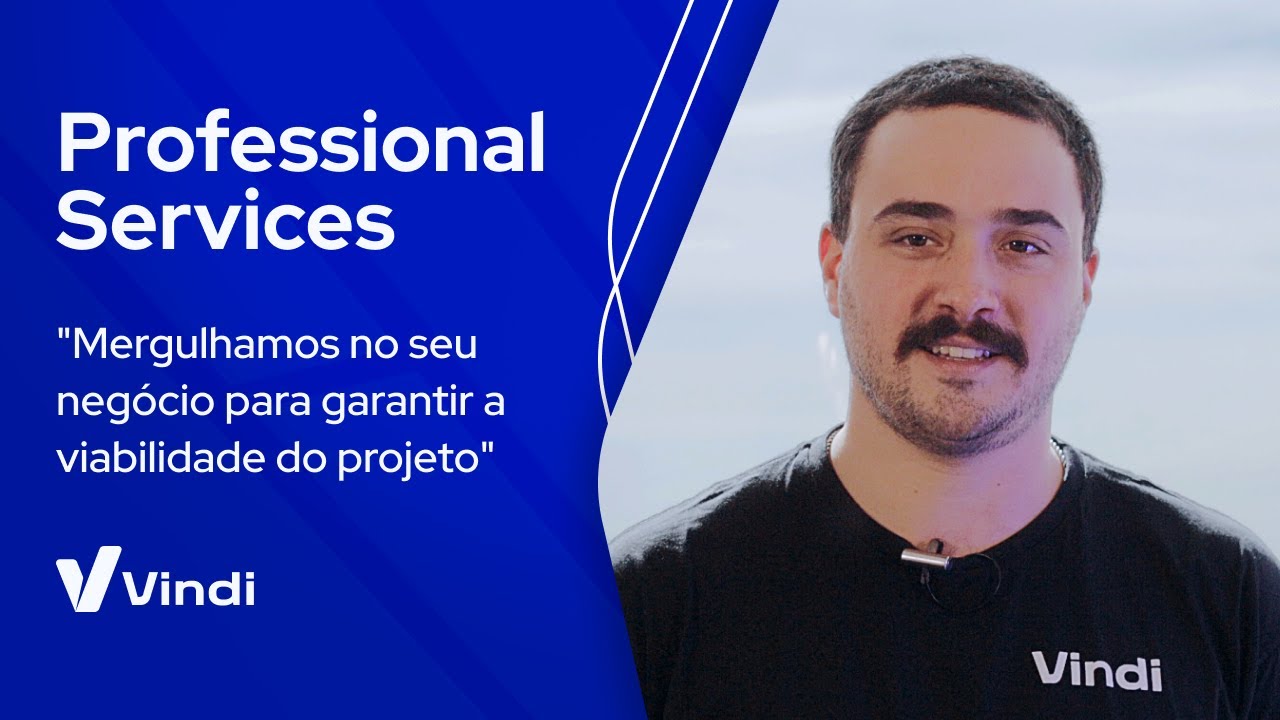 Professional Services

"Mergulhamos no seu negócio para garantir a viabilidade do projeto"

Vindi

Vindi